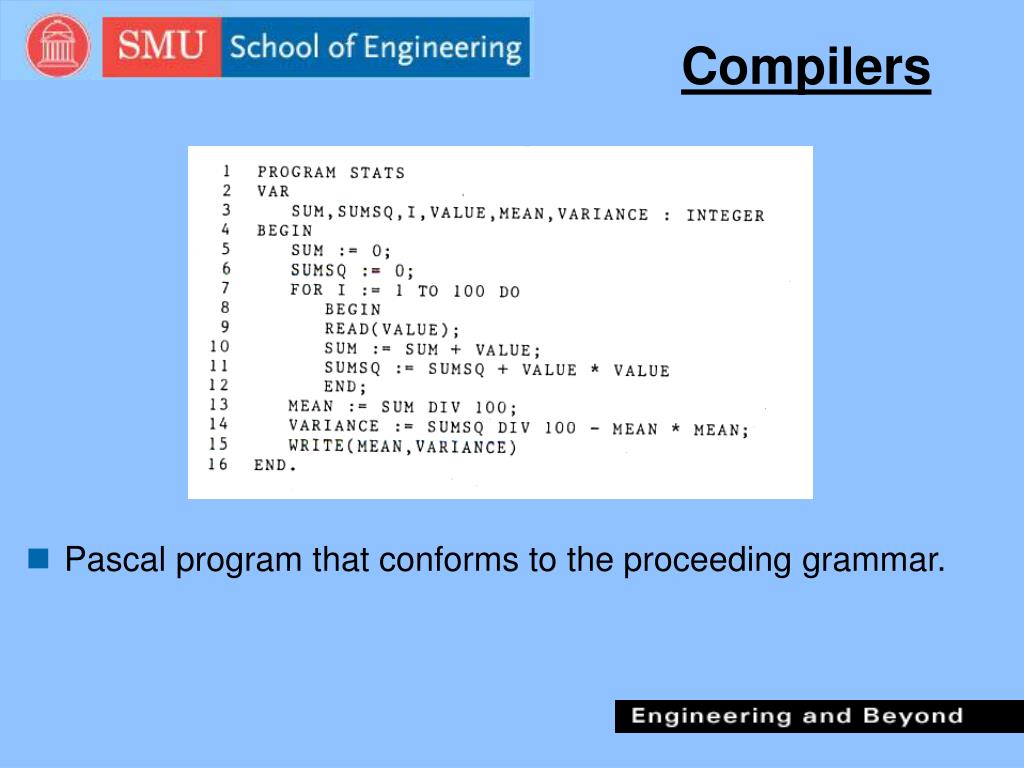 SMU School of Engineering

Compilers

1 PROGRAM STATS
2 VAR
3 SUM,SUMSQ,I,VALUE,MEAN,VARIANCE : INTEGER
4 BEGIN
5 SUM := 0;
6 SUMSQ := 0;
7 FOR I := 1 TO 100 DO
8 BEGIN
9 READ(VALUE);
10 SUM := SUM + VALUE;
11 SUMSQ := SUMSQ + VALUE * VALUE
12 END;
13 MEAN := SUM DIV 100;
14 VARIANCE := SUMSQ DIV 100 - MEAN * MEAN;
15 WRITE(MEAN,VARIANCE)
16 END.

Pascal program that conforms to the proceeding grammar.

Engineering and Beyond